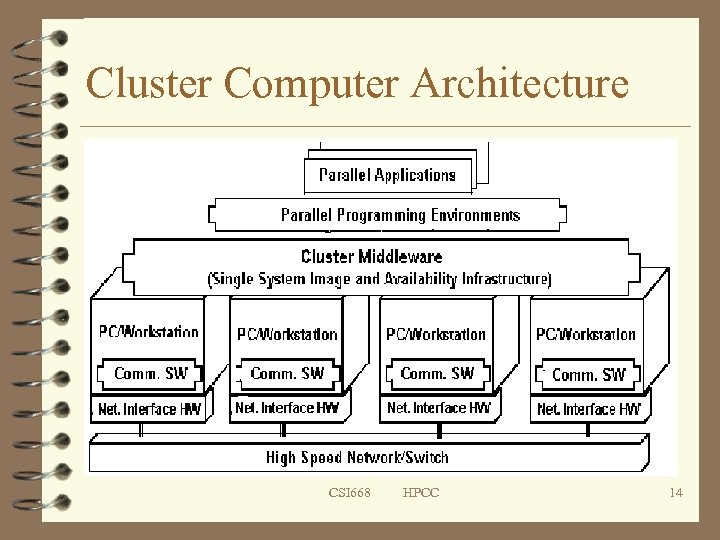 Cluster Computer Architecture

Parallel Applications

Parallel Programming Environments

Cluster Middleware
(Single System Image and Availability Infrastructure)

PC/Workstation

Comm. SW

Net. Interface HW

PC/Workstation

Comm. SW

Net. Interface HW

PC/Workstation

Comm. SW

Net. Interface HW

PC/Workstation

Comm. SW

Net. Interface HW

High Speed Network/Switch

CSI668 HPCC 14